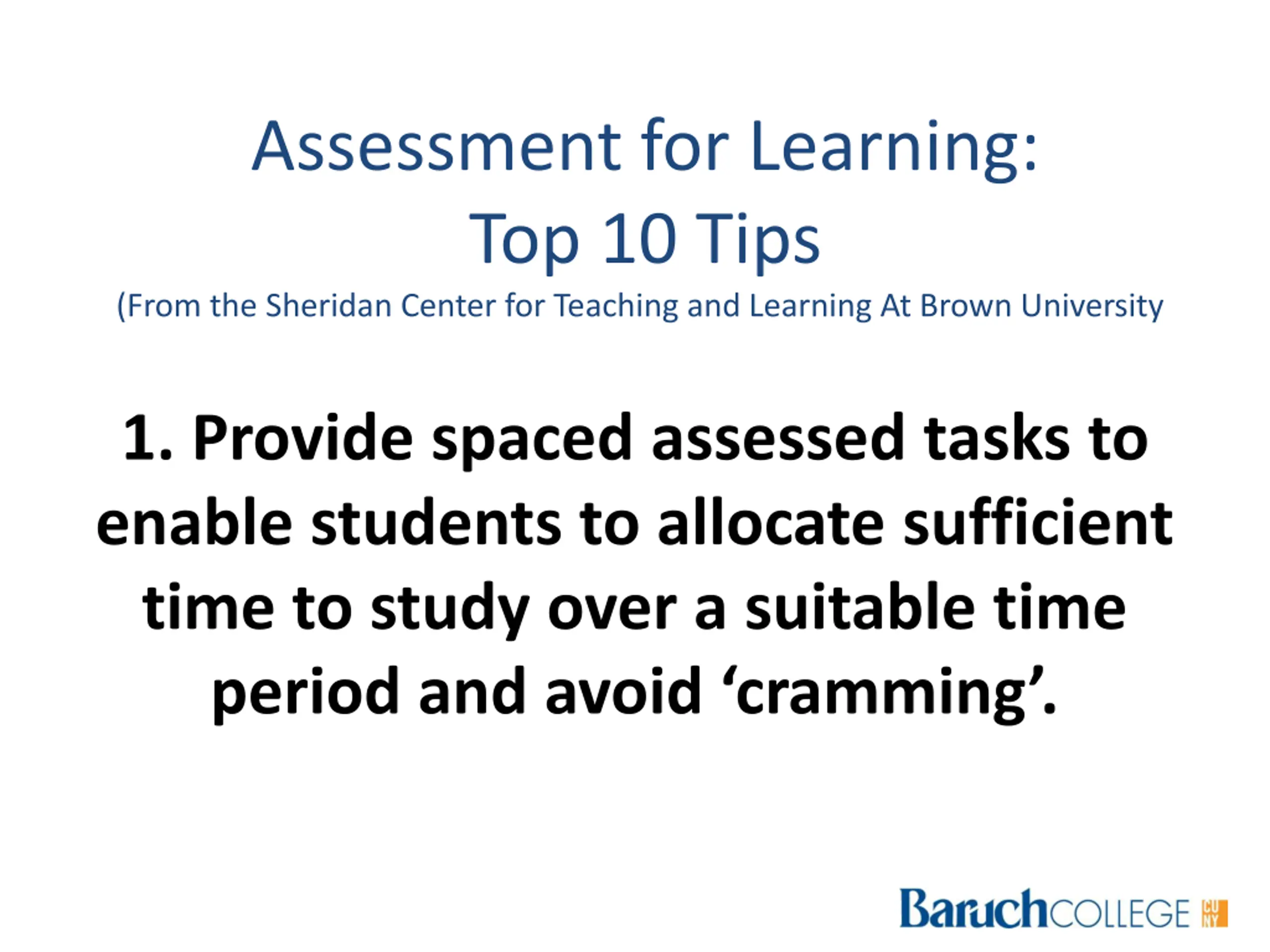 Assessment for Learning:
Top 10 Tips
(From the Sheridan Center for Teaching and Learning At Brown University

1. Provide spaced assessed tasks to enable students to allocate sufficient time to study over a suitable time period and avoid ‘cramming’.

BaruchCOLLEGE CUNY